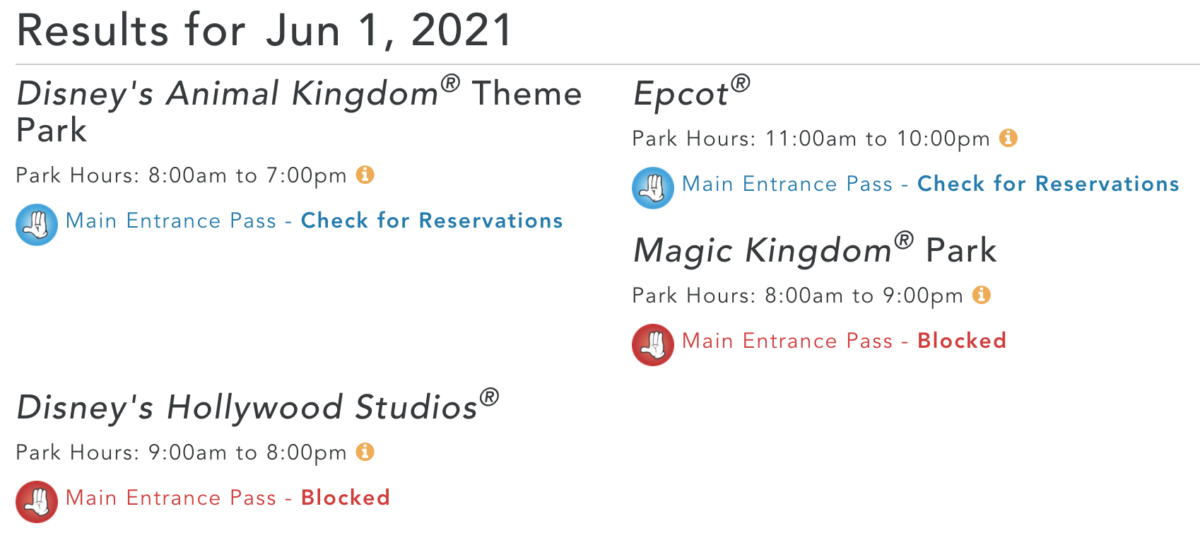 Results for Jun 1, 2021

Disney's Animal Kingdom® Theme Park

Park Hours: 8:00am to 7:00pm

Main Entrance Pass - Check for Reservations

Disney's Hollywood Studios®

Park Hours: 9:00am to 8:00pm

Main Entrance Pass - Blocked

Epcot®

Park Hours: 11:00am to 10:00pm

Main Entrance Pass - Check for Reservations

Magic Kingdom® Park

Park Hours: 8:00am to 9:00pm

Main Entrance Pass - Blocked